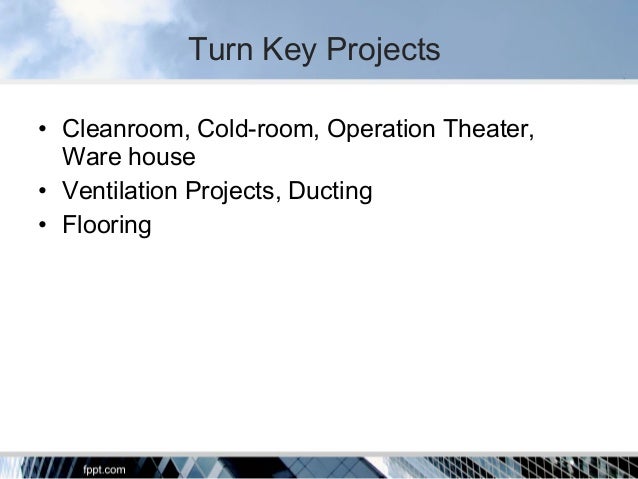 Turn Key Projects

• Cleanroom, Cold-room, Operation Theater, Ware house
• Ventilation Projects, Ducting
• Flooring

fppt.com